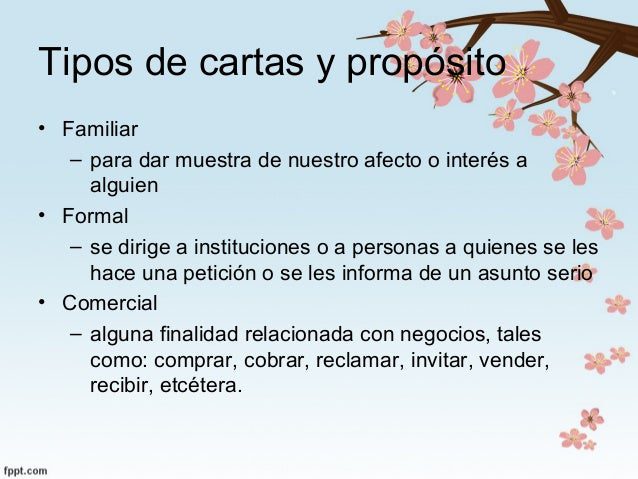 Tipos de cartas y propósito

• Familiar
– para dar muestra de nuestro afecto o interés a alguien
• Formal
– se dirige a instituciones o a personas a quienes se les hace una petición o se les informa de un asunto serio
• Comercial
– alguna finalidad relacionada con negocios, tales como: comprar, cobrar, reclamar, invitar, vender, recibir, etcétera.

fppt.com